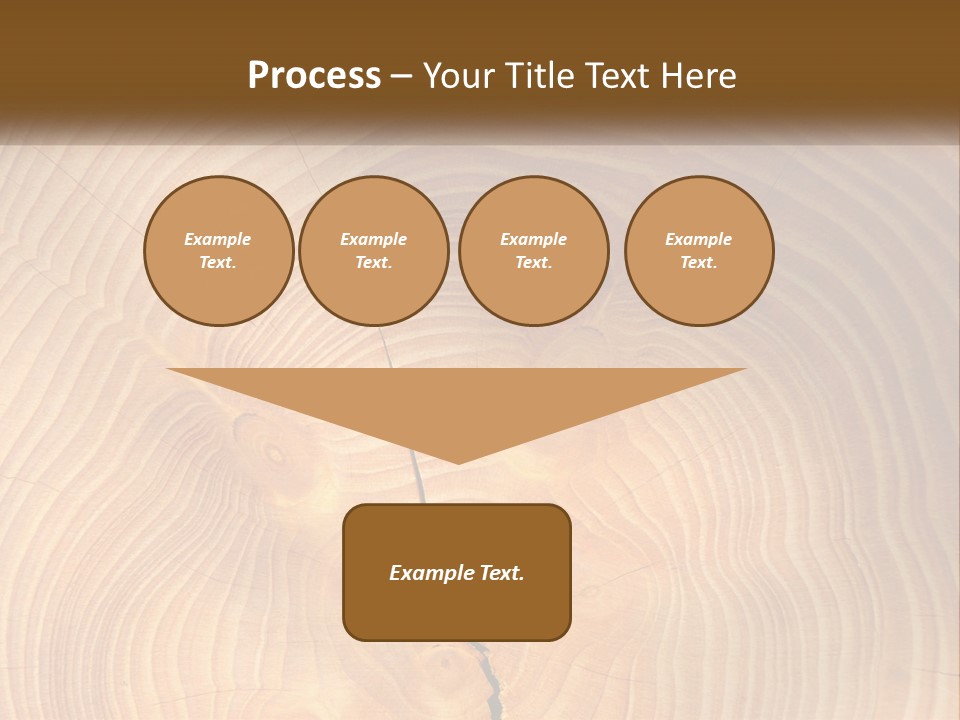 Process – Your Title Text Here

Example Text.

Example Text.

Example Text.

Example Text.

Example Text.